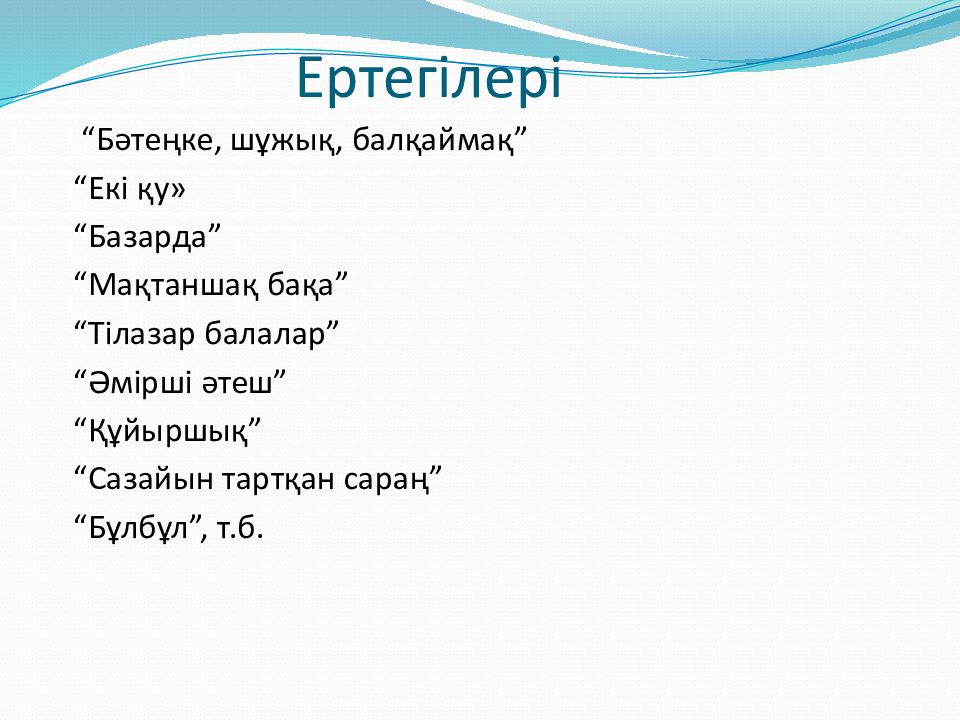 Ертегілері

“Бәтеңке, шұжық, балқаймақ”

“Екі қу»

“Базарда”

“Мақтаншақ бақа”

“Тілазар балалар”

“Әмірші әтеш”

“Құйыршық”

“Сазайын тартқан сараң”

“Бұлбұл”, т.б.